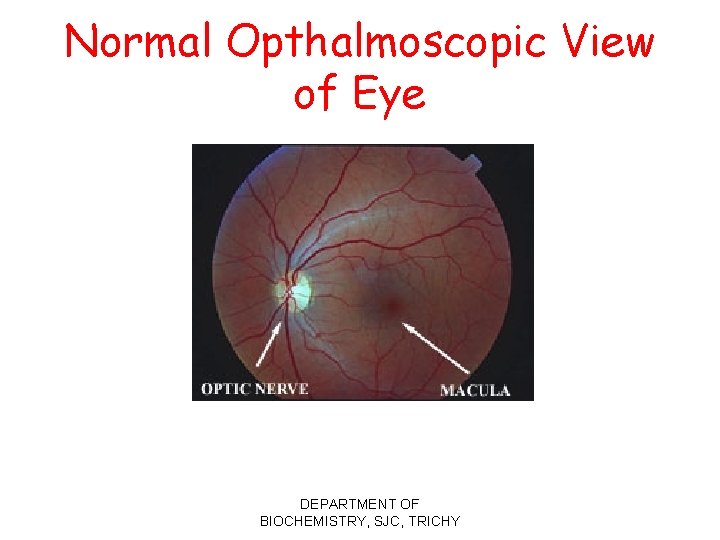 Normal Opthalmoscopic View of Eye

OPTIC NERVE

MACULA

DEPARTMENT OF BIOCHEMISTRY, SJC, TRICHY